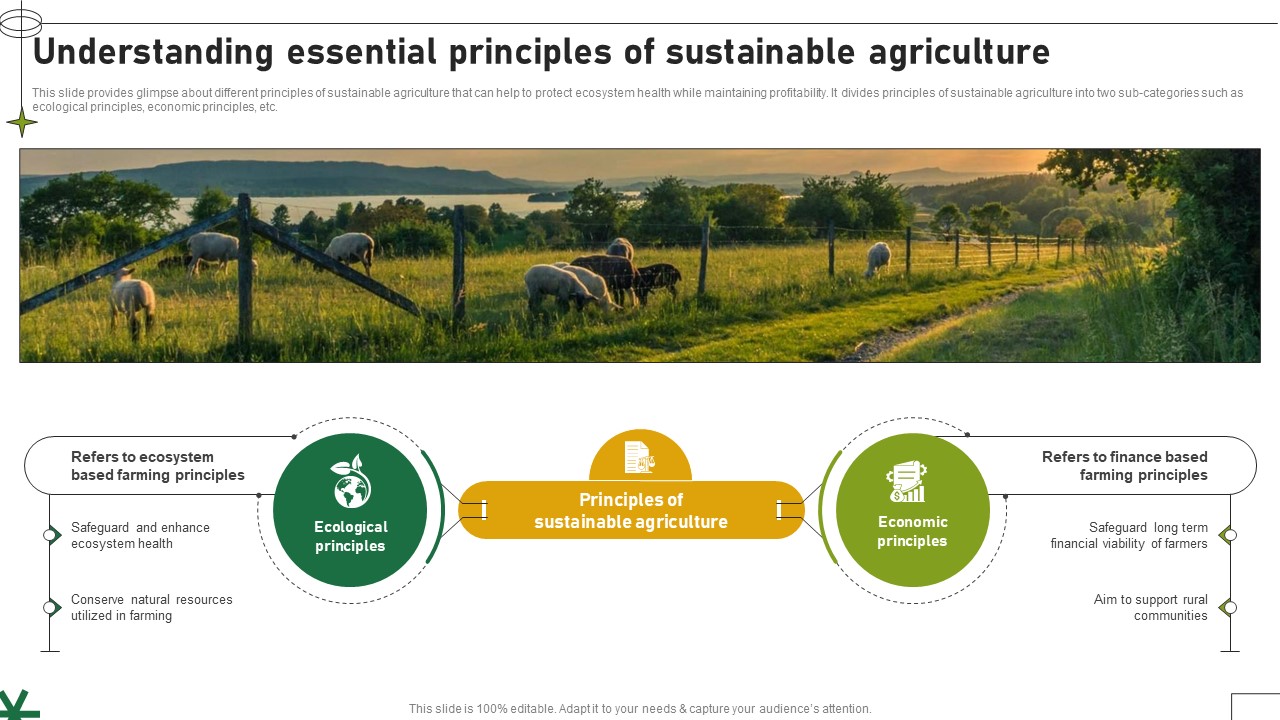 Understanding essential principles of sustainable agriculture

This slide provides glimpse about different principles of sustainable agriculture that can help to protect ecosystem health while maintaining profitability. It divides principles of sustainable agriculture into two sub-categories such as ecological principles, economic principles, etc.

Refers to ecosystem based farming principles

Safeguard and enhance ecosystem health

Conserve natural resources utilized in farming

Ecological principles

Principles of sustainable agriculture

Economic principles

Refers to finance based farming principles

Safeguard long term financial viability of farmers

Aim to support rural communities

This slide is 100% editable. Adapt it to your needs & capture your audience's attention.